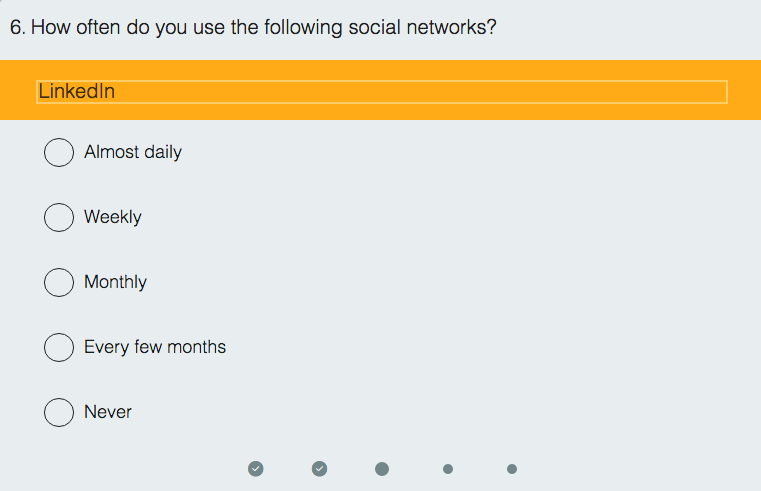 6. How often do you use the following social networks?

LinkedIn

Almost daily

Weekly

Monthly

Every few months

Never